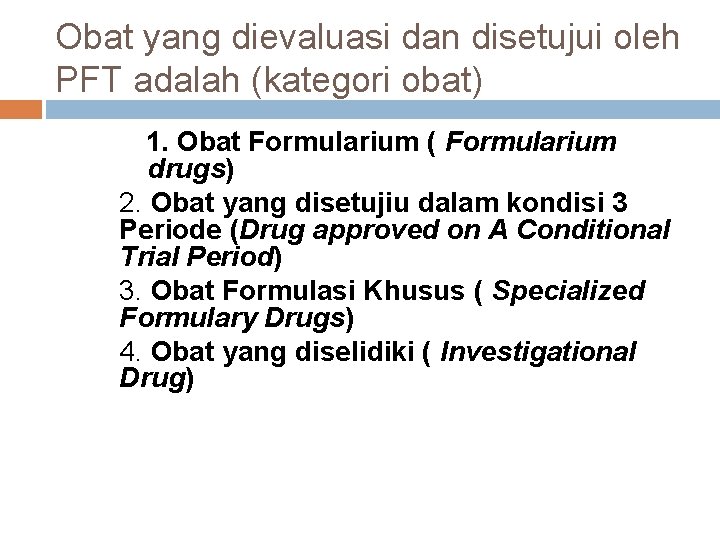 Obat yang dievaluasi dan disetujui oleh PFT adalah (kategori obat)

1. Obat Formularium ( Formularium drugs)

2. Obat yang disetujiu dalam kondisi 3 Periode (Drug approved on A Conditional Trial Period)

3. Obat Formulasi Khusus ( Specialized Formulary Drugs)

4. Obat yang diselidiki ( Investigational Drug)